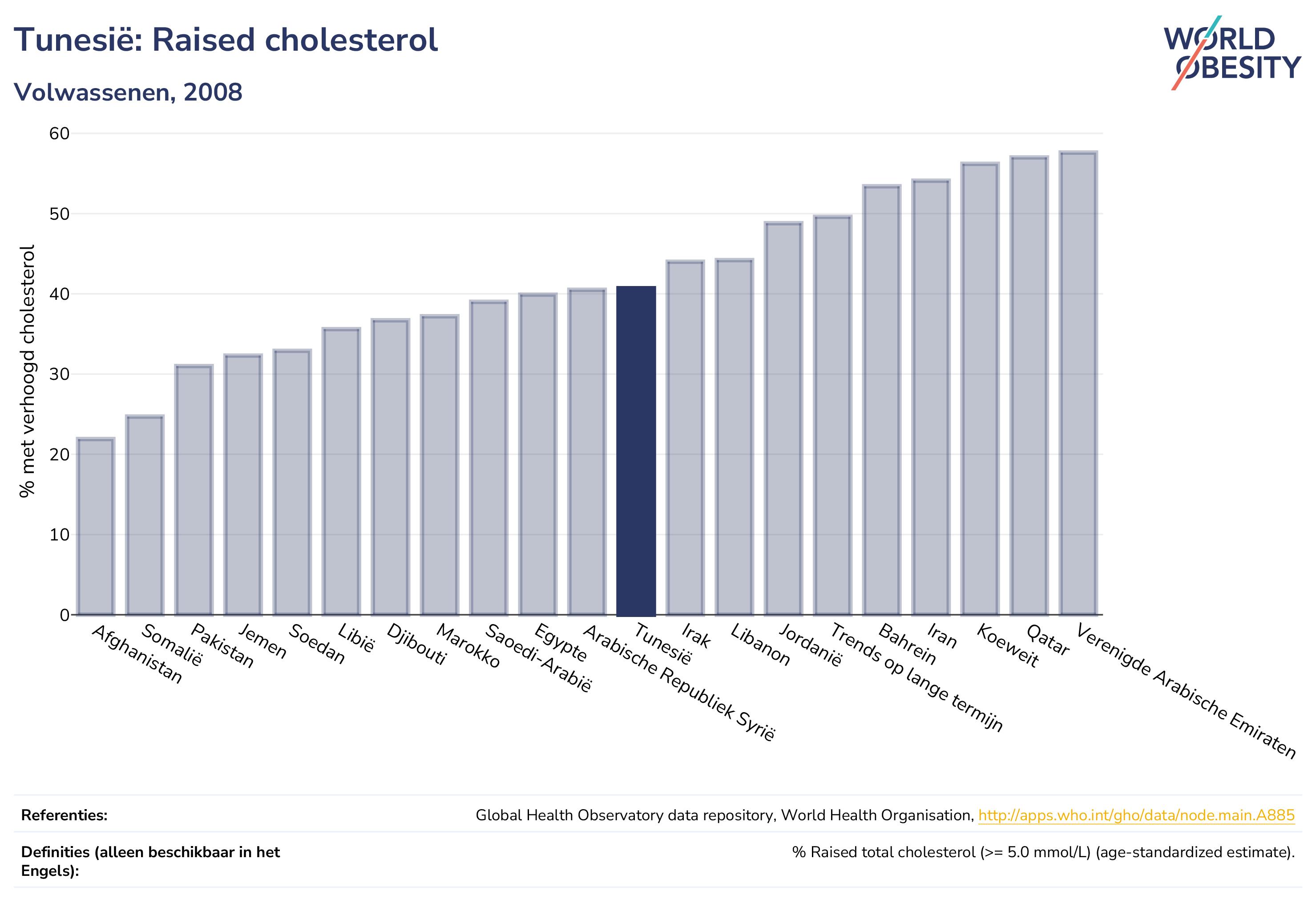 Tunesië: Raised cholesterol

Volwassenen, 2008

WORLD OBESITY

% met verhoogd cholesterol

60
50
40
30
20
10
0

Afghanistan
Somalië
Pakistan
Jemen
Soedan
Libië
Djibouti
Marokko
Saoedi-Arabië
Egypte
Arabische Republiek Syrië
Tunesië
Irak
Libanon
Jordanië
Trends op lange termijn
Bahrein
Iran
Koeweit
Qatar
Verenigde Arabische Emiraten

Referenties: Global Health Observatory data repository, World Health Organisation, http://apps.who.int/gho/data/node.main.A885

Definities (alleen beschikbaar in het Engels): % Raised total cholesterol (>= 5.0 mmol/L) (age-standardized estimate).